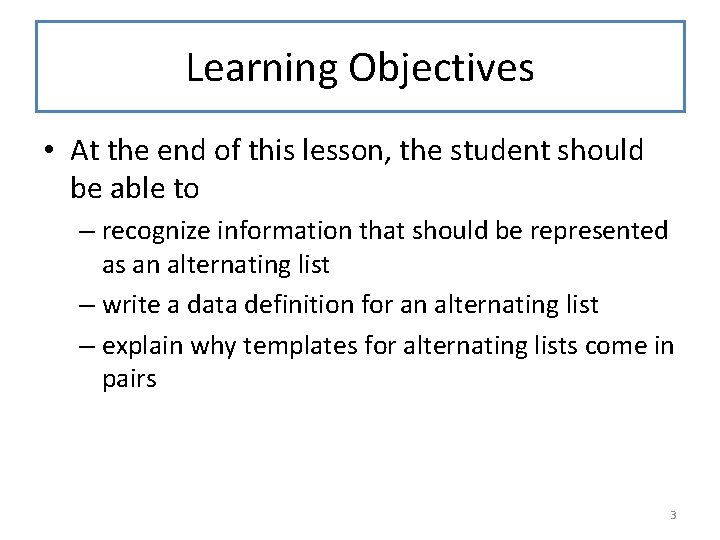 Learning Objectives

• At the end of this lesson, the student should be able to
– recognize information that should be represented as an alternating list
– write a data definition for an alternating list
– explain why templates for alternating lists come in pairs

3